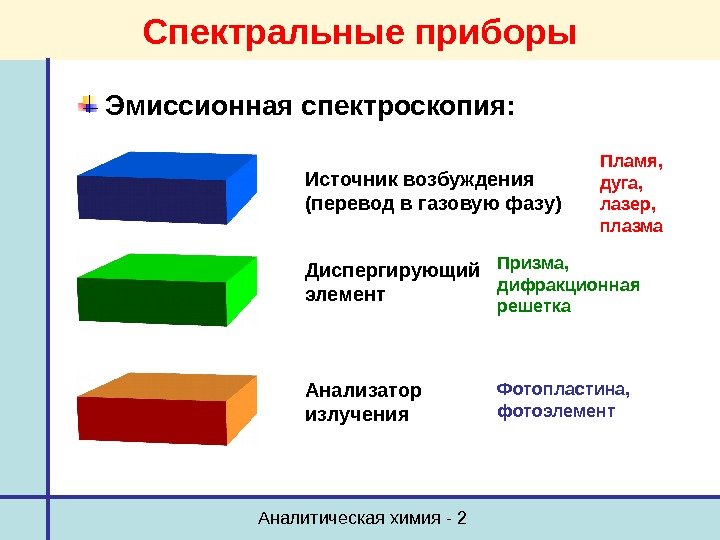 Спектральные приборы

Эмиссионная спектроскопия:

Источник возбуждения (перевод в газовую фазу)

Пламя, дуга, лазер, плазма

Диспергирующий элемент

Призма, дифракционная решетка

Анализатор излучения

Фотопластина, фотоэлемент

Аналитическая химия - 2